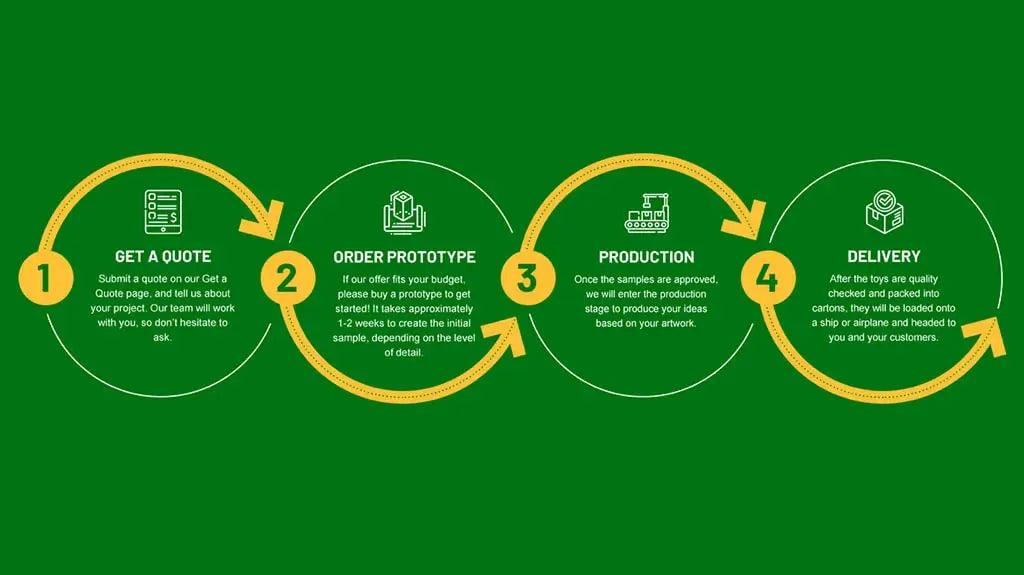 1

GET A QUOTE

Submit a quote on our Get a Quote page, and tell us about your project. Our team will work with you, so don't hesitate to ask.

2

ORDER PROTOTYPE

If our offer fits your budget, please buy a prototype to get started! It takes approximately 1-2 weeks to create the initial sample, depending on the level of detail.

3

PRODUCTION

Once the samples are approved, we will enter the production stage to produce your ideas based on your artwork.

4

DELIVERY

After the toys are quality checked and packed into cartons, they will be loaded onto a ship or airplane and headed to you and your customers.